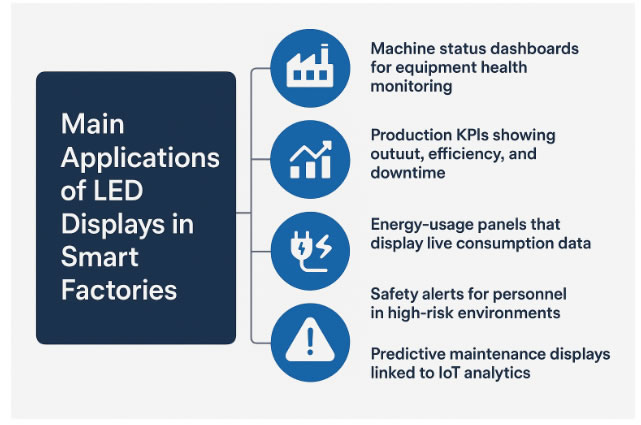 Main Applications of LED Displays in Smart Factories

Machine status dashboards for equipment health monitoring

Production KPIs showing outuut, efficiency, and downtime

Energy-usage panels that display live consumption data

Safety alerts for personnel in high-risk environments

Predictive maintenance displays linked to IoT analytics